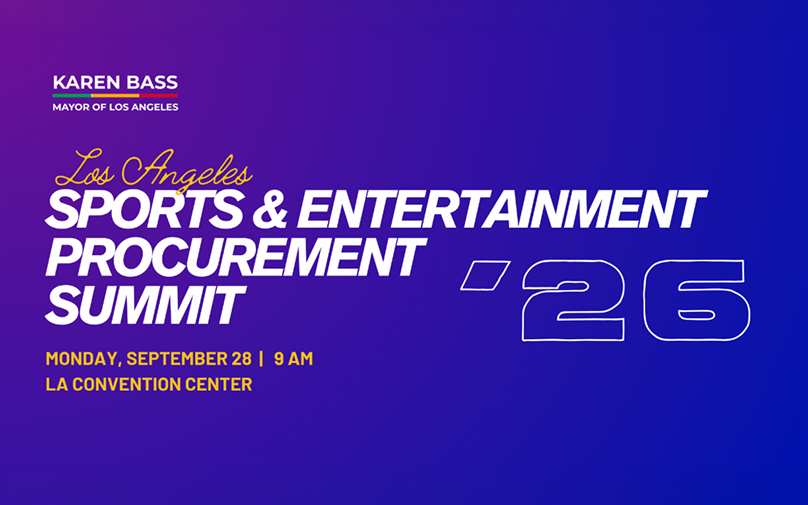 KAREN BASS
MAYOR OF LOS ANGELES

Los Angeles
SPORTS & ENTERTAINMENT PROCUREMENT SUMMIT

'26

MONDAY, SEPTEMBER 28 | 9 AM
LA CONVENTION CENTER